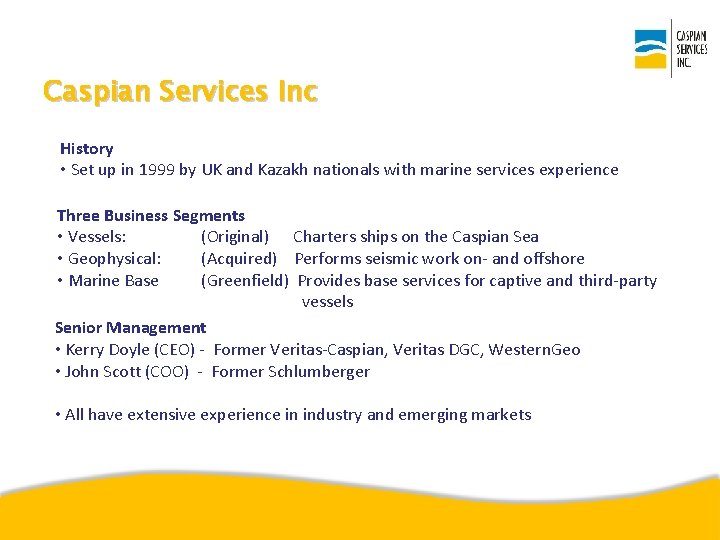 CASPIAN SERVICES INC.

Caspian Services Inc

History
• Set up in 1999 by UK and Kazakh nationals with marine services experience

Three Business Segments
• Vessels: (Original) Charters ships on the Caspian Sea
• Geophysical: (Acquired) Performs seismic work on- and offshore
• Marine Base (Greenfield) Provides base services for captive and third-party vessels

Senior Management
• Kerry Doyle (CEO) - Former Veritas-Caspian, Veritas DGC, WesternGeo
• John Scott (COO) - Former Schlumberger

• All have extensive experience in industry and emerging markets